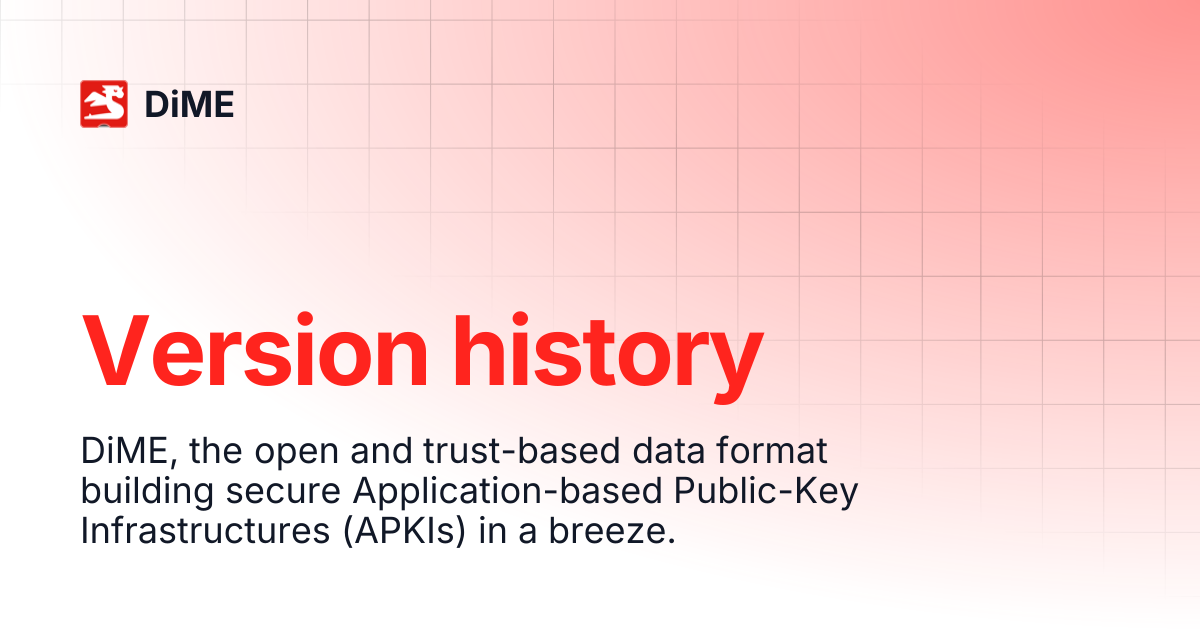 DiME

Version history

DiME, the open and trust-based data format building secure Application-based Public-Key Infrastructures (APKIs) in a breeze.